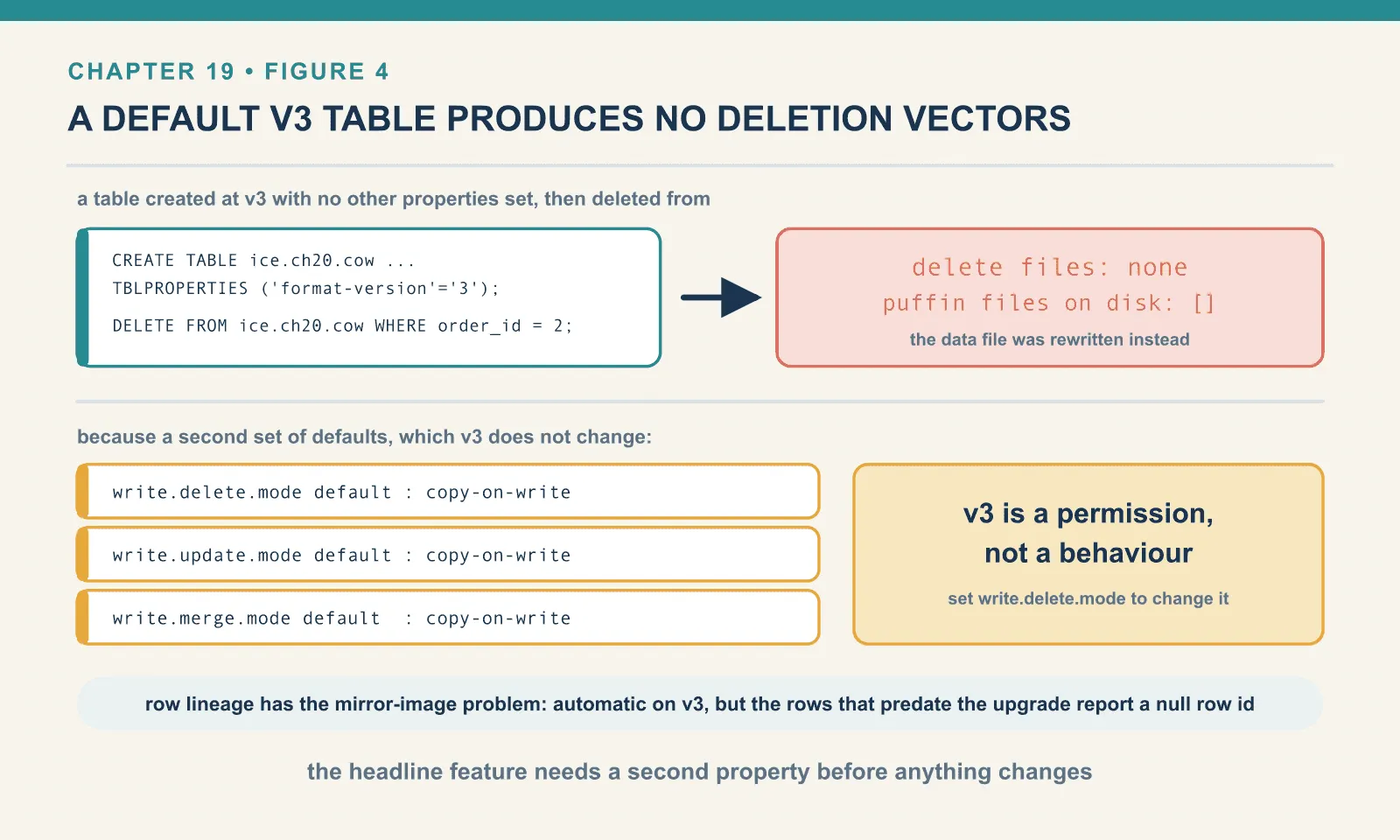 CHAPTER 19 • FIGURE 4

A DEFAULT V3 TABLE PRODUCES NO DELETION VECTORS

a table created at v3 with no other properties set, then deleted from

CREATE TABLE ice.ch20.cow ...
TBLPROPERTIES ('format-version'='3');
DELETE FROM ice.ch20.cow WHERE order_id = 2;

delete files: none
puffin files on disk: []
the data file was rewritten instead

because a second set of defaults, which v3 does not change:

write.delete.mode default : copy-on-write

write.update.mode default : copy-on-write

write.merge.mode default : copy-on-write

v3 is a permission, not a behaviour

set write.delete.mode to change it

row lineage has the mirror-image problem: automatic on v3, but the rows that predate the upgrade report a null row id

the headline feature needs a second property before anything changes